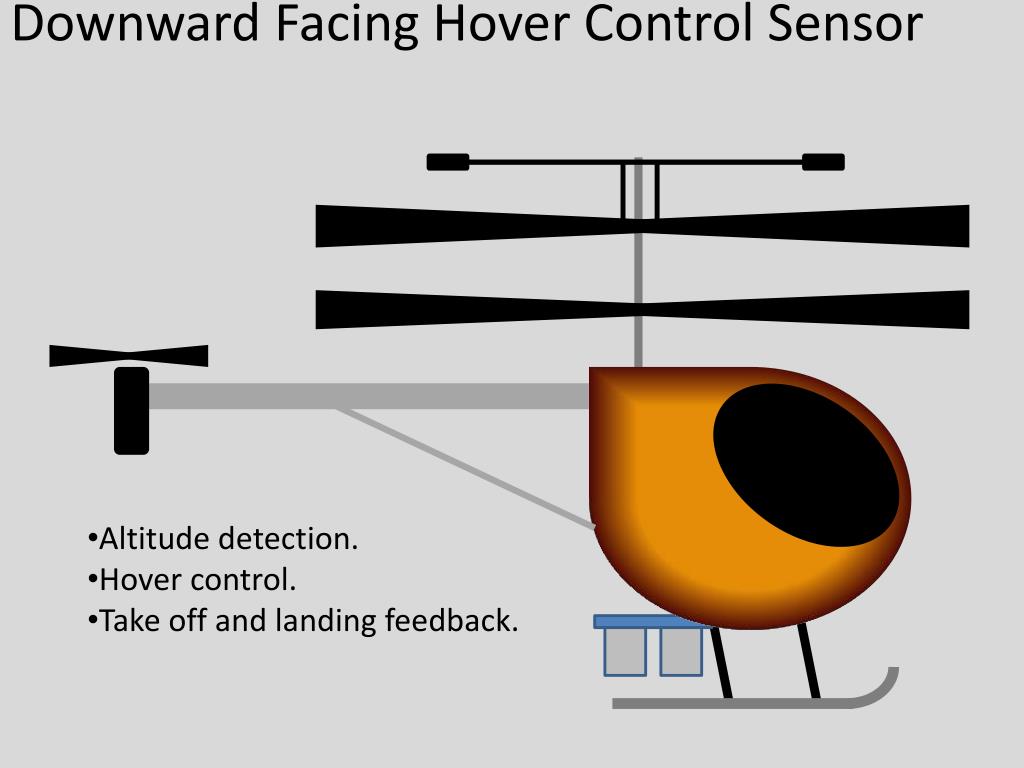 Downward Facing Hover Control Sensor

•Altitude detection.
•Hover control.
•Take off and landing feedback.